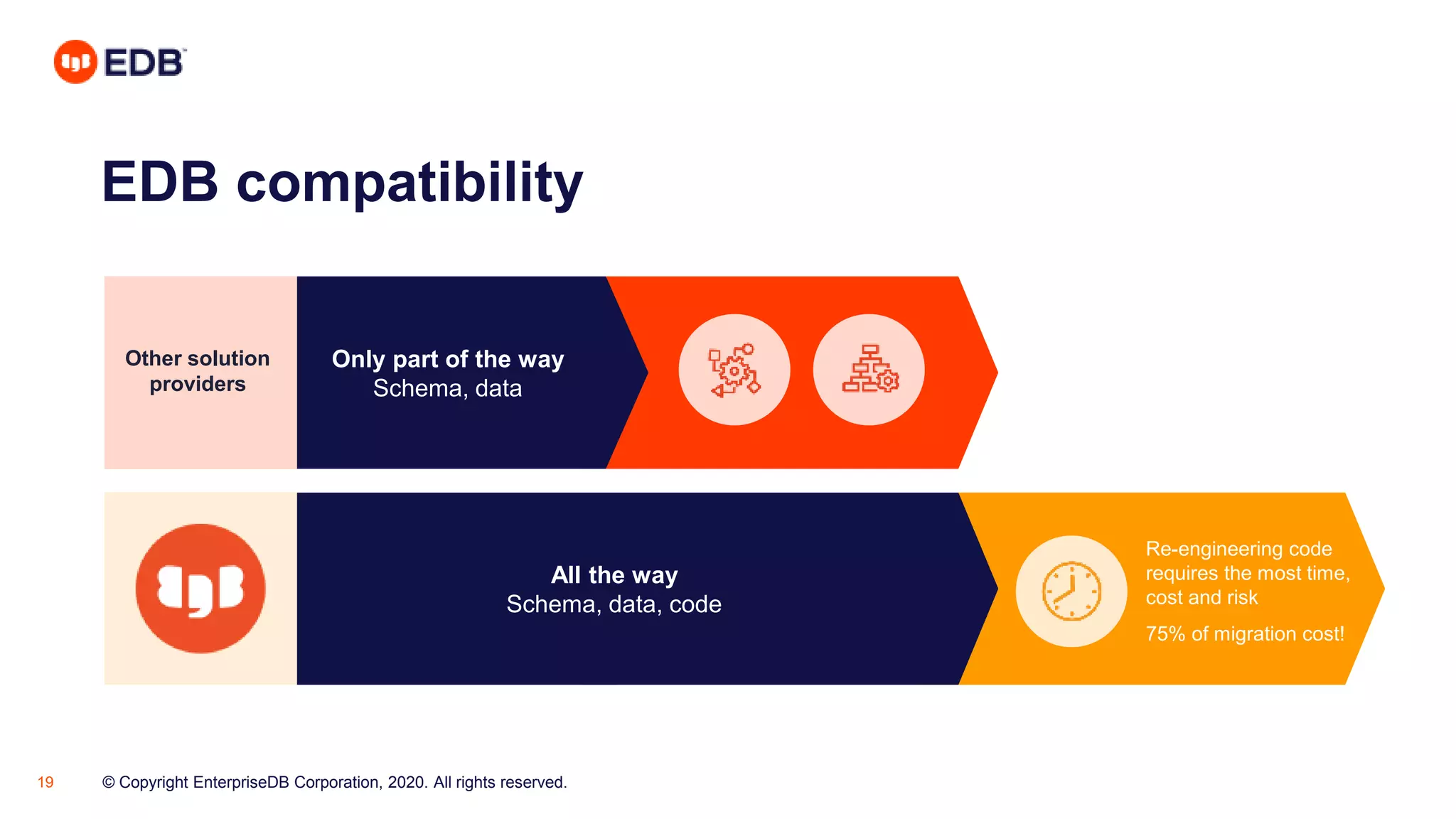 EDB

EDB compatibility

Other solution providers

Only part of the way
Schema, data

All the way
Schema, data, code

Re-engineering code requires the most time, cost and risk

75% of migration cost!

19

© Copyright EnterpriseDB Corporation, 2020. All rights reserved.